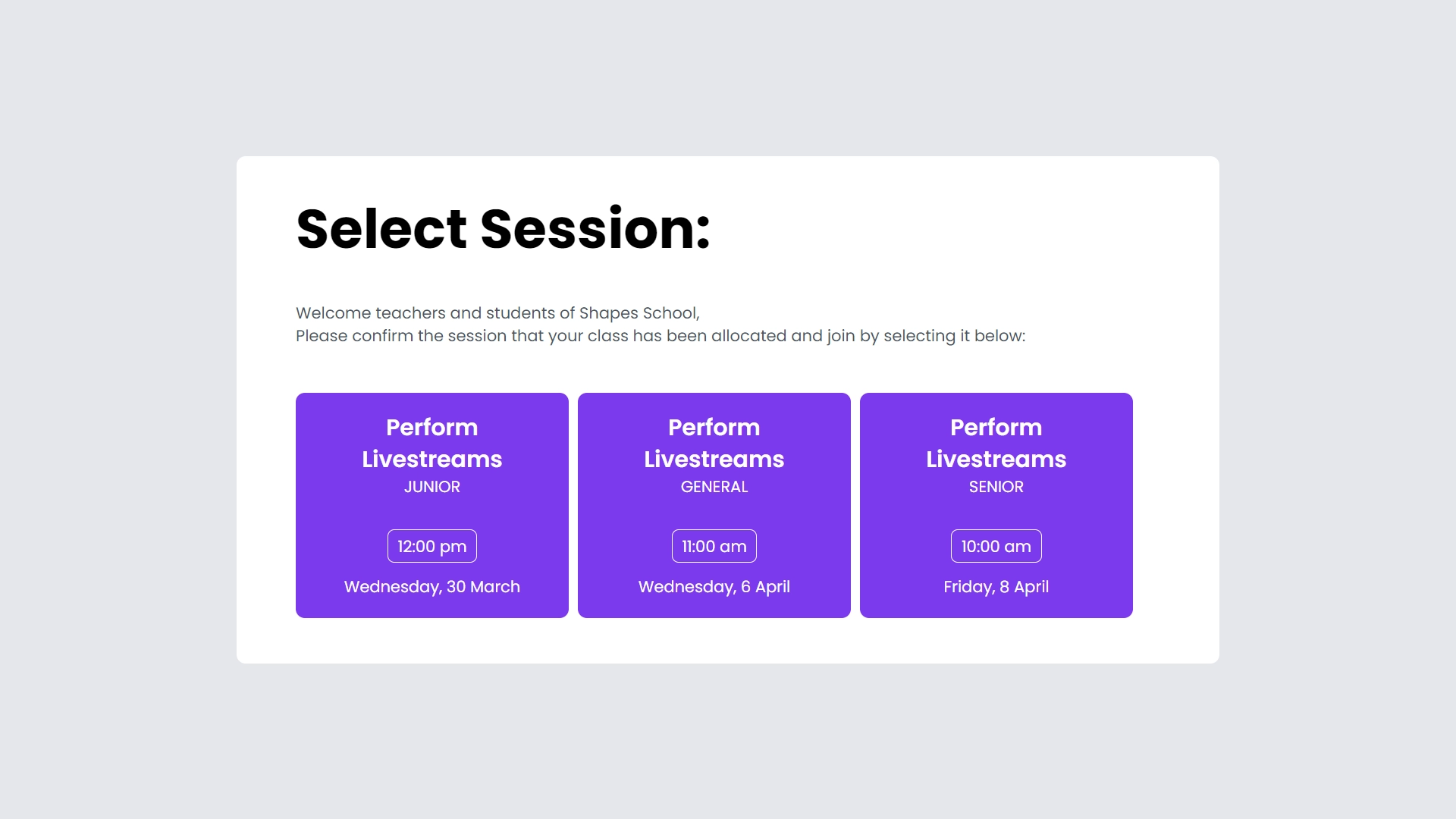 Select Session:

Welcome teachers and students of Shapes School,
Please confirm the session that your class has been allocated and join by selecting it below:

Perform Livestreams
JUNIOR
12:00 pm
Wednesday, 30 March

Perform Livestreams
GENERAL
11:00 am
Wednesday, 6 April

Perform Livestreams
SENIOR
10:00 am
Friday, 8 April